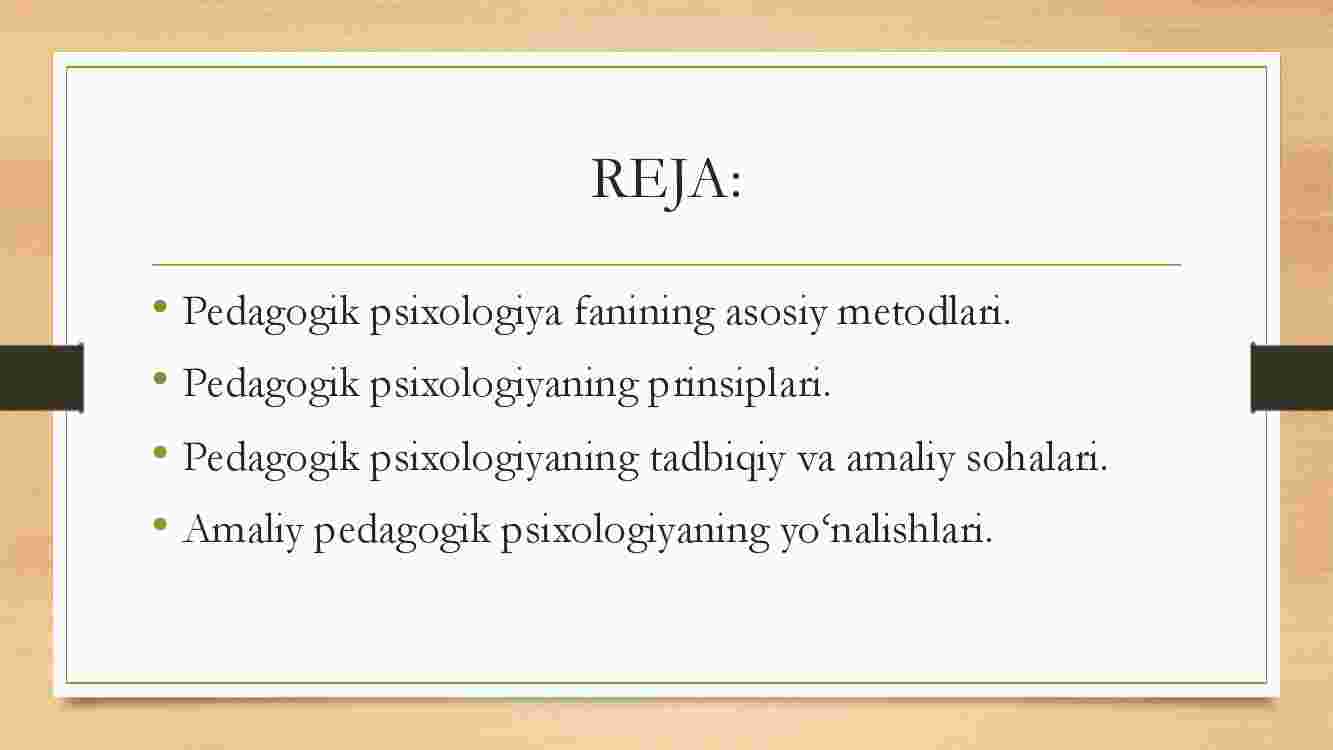 REJA:

• Pedagogik psixologiya fanining asosiy metodlari.
• Pedagogik psixologiyaning prinsiplari.
• Pedagogik psixologiyaning tadbiqiy va amaliy sohalari.
• Amaliy pedagogik psixologiyaning yo‘nalishlari.